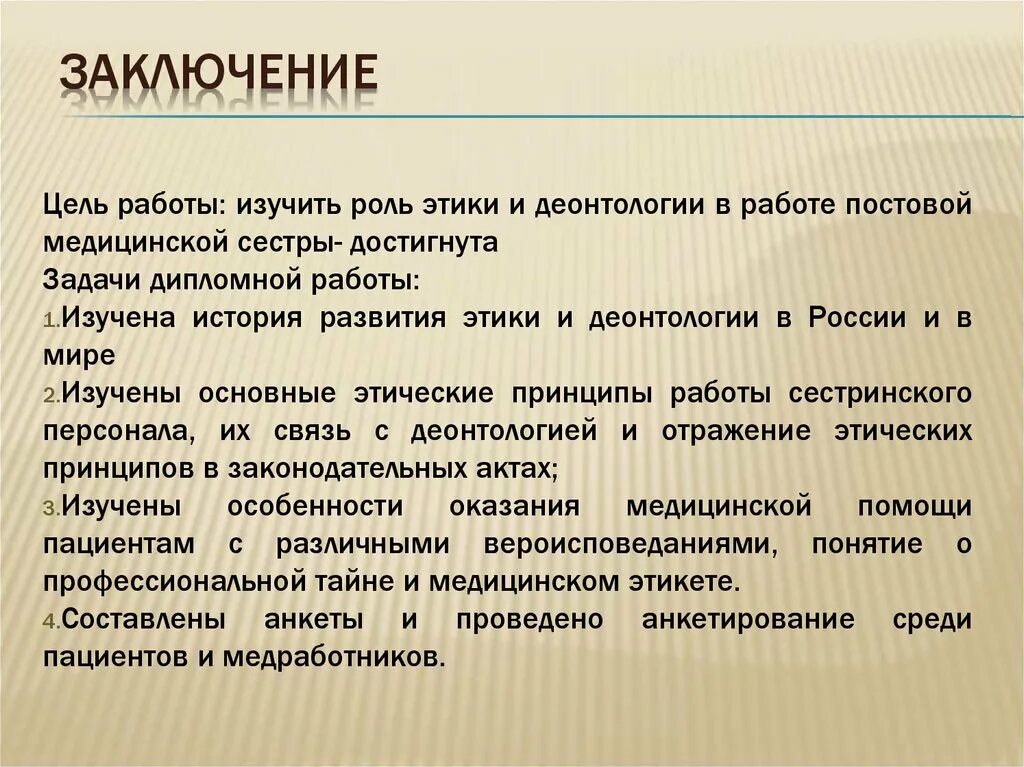 ЗАКЛЮЧЕНИЕ

Цель работы: изучить роль этики и деонтологии в работе постовой медицинской сестры- достигнута
Задачи дипломной работы:
1.Изучена история развития этики и деонтологии в России и в мире
2.Изучены основные этические принципы работы сестринского персонала, их связь с деонтологией и отражение этических принципов в законодательных актах;
3.Изучены особенности оказания медицинской помощи пациентам с различными вероисповеданиями, понятие о профессиональной тайне и медицинском этикете.
4.Составлены анкеты и проведено анкетирование среди пациентов и медработников.